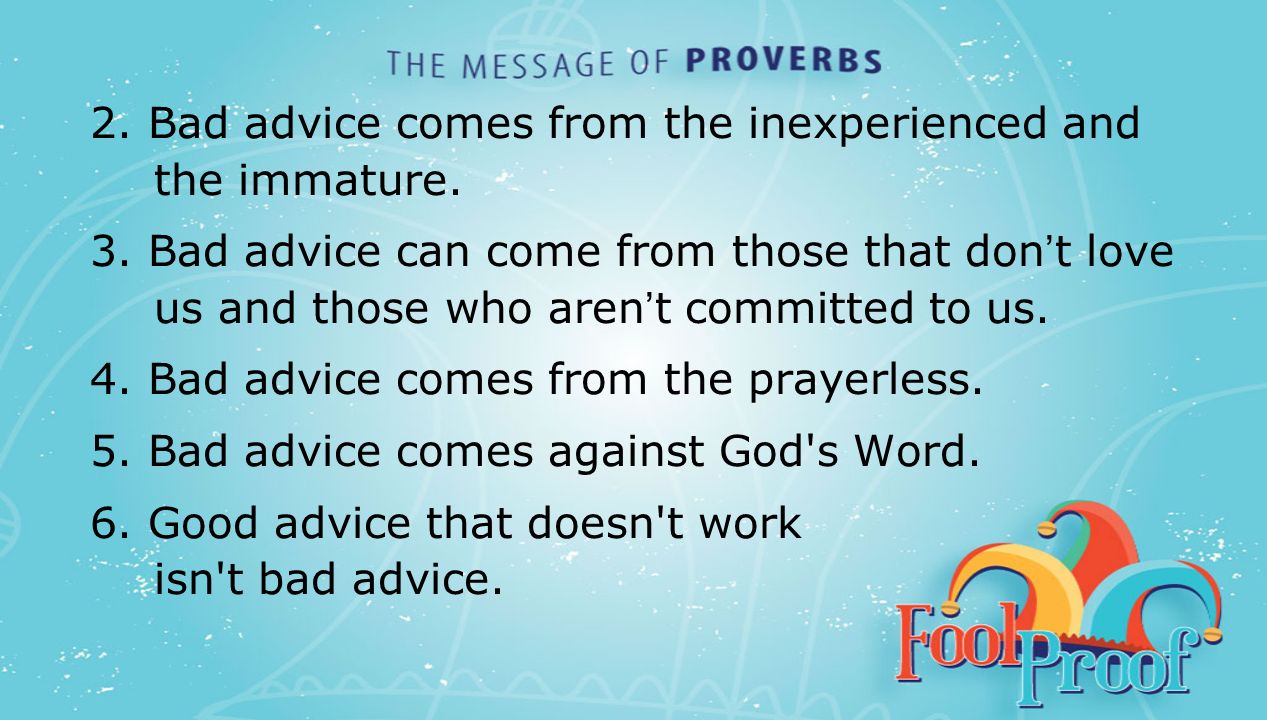 THE MESSAGE OF PROVERBS

2. Bad advice comes from the inexperienced and the immature.

3. Bad advice can come from those that don’t love us and those who aren’t committed to us.

4. Bad advice comes from the prayerless.

5. Bad advice comes against God's Word.

6. Good advice that doesn't work isn't bad advice.

Fool Proof